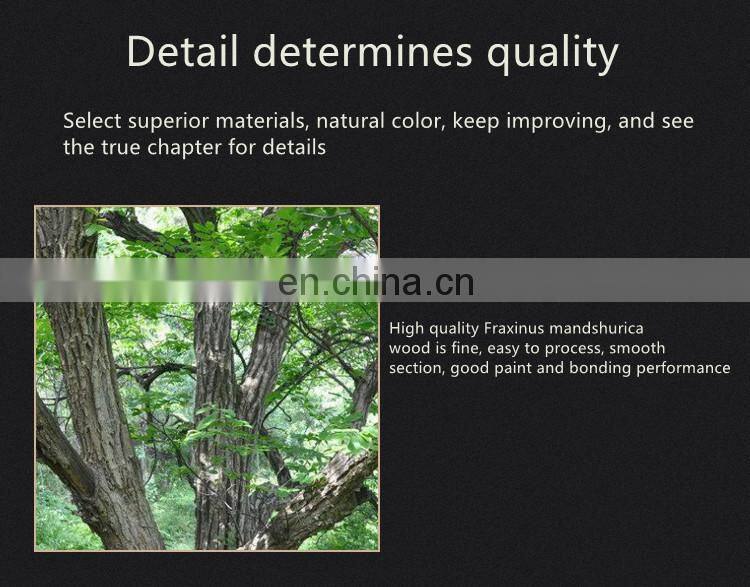 Detail determines quality

Select superior materials, natural color, keep improving, and see the true chapter for details

en.china.cn

High quality Fraxinus mandshurica wood is fine, easy to process, smooth section, good paint and bonding performance